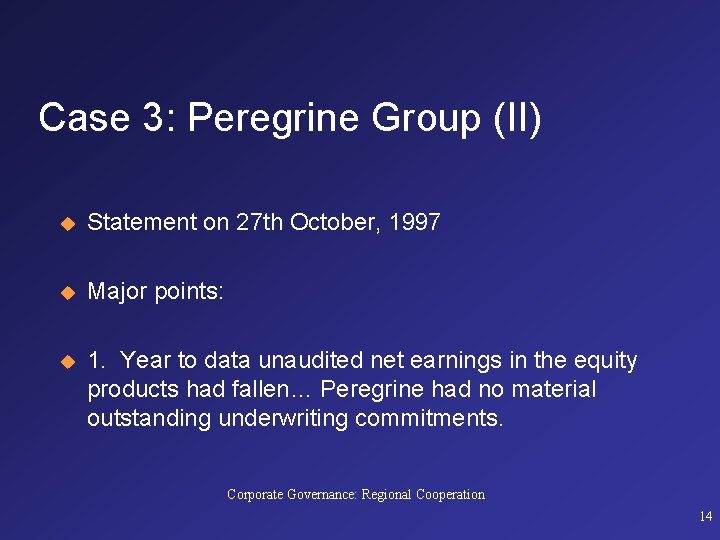 Case 3: Peregrine Group (II)

Statement on 27th October, 1997

Major points:

1. Year to data unaudited net earnings in the equity products had fallen… Peregrine had no material outstanding underwriting commitments.

Corporate Governance: Regional Cooperation

14